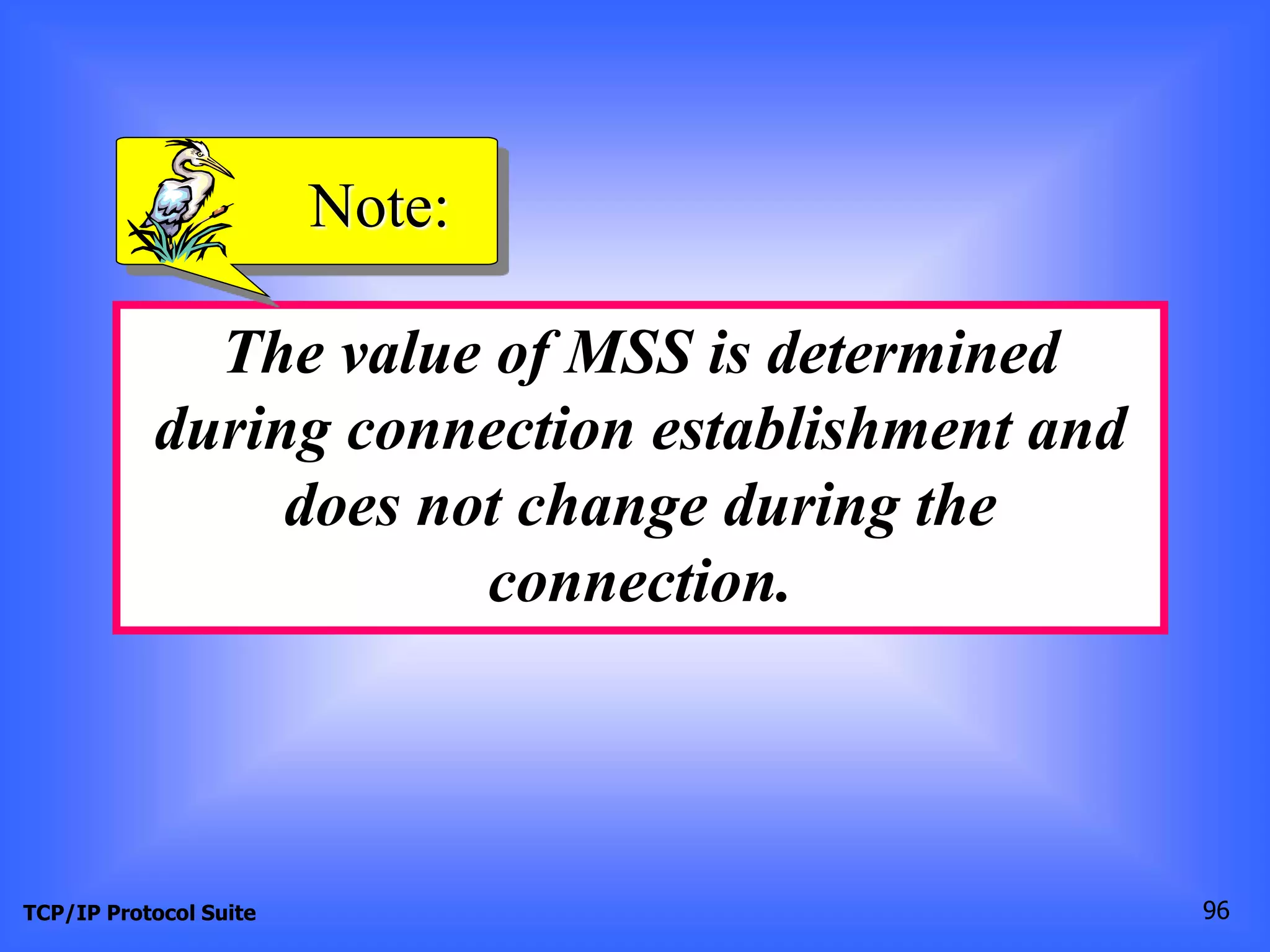 Note:

The value of MSS is determined during connection establishment and does not change during the connection.

TCP/IP Protocol Suite

96